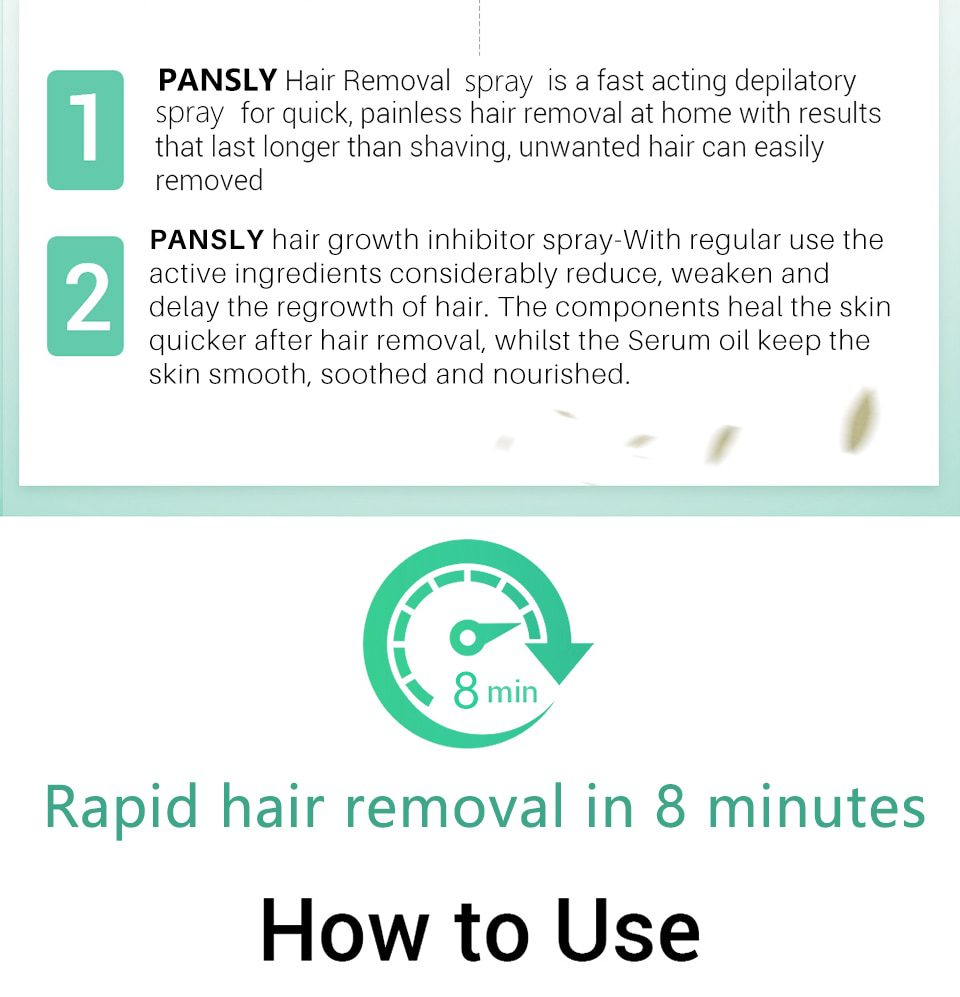 1

PANSLY Hair Removal spray is a fast acting depilatory spray for quick, painless hair removal at home with results that last longer than shaving, unwanted hair can easily removed

2

PANSLY hair growth inhibitor spray-With regular use the active ingredients considerably reduce, weaken and delay the regrowth of hair. The components heal the skin quicker after hair removal, whilst the Serum oil keep the skin smooth, soothed and nourished.

8 min

Rapid hair removal in 8 minutes

How to Use